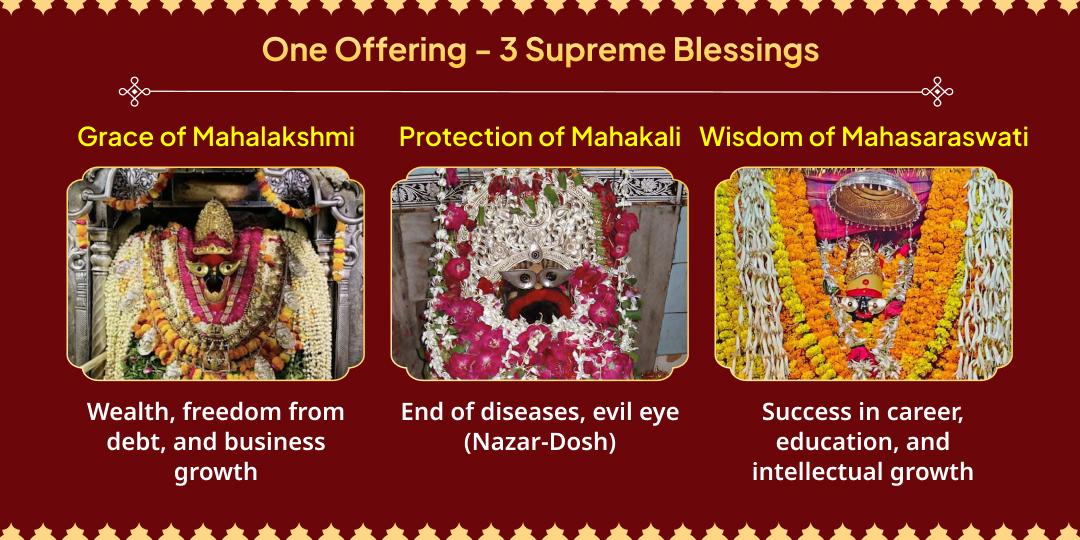 One Offering - 3 Supreme Blessings

Grace of Mahalakshmi

Wealth, freedom from debt, and business growth

Protection of Mahakali

End of diseases, evil eye (Nazar-Dosh)

Wisdom of Mahasaraswati

Success in career, education, and intellectual growth